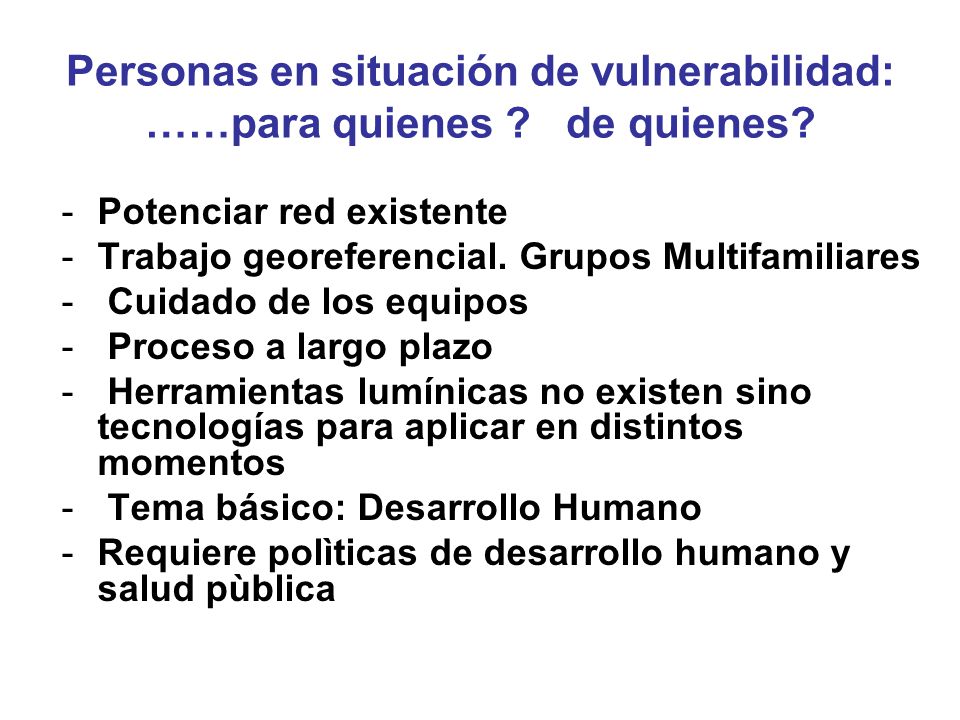 Personas en situación de vulnerabilidad: ……para quienes ? de quienes?

- Potenciar red existente
- Trabajo georeferencial. Grupos Multifamiliares
- Cuidado de los equipos
- Proceso a largo plazo
- Herramientas lumínicas no existen sino tecnologías para aplicar en distintos momentos
- Tema básico: Desarrollo Humano
- Requiere polìticas de desarrollo humano y salud pùblica